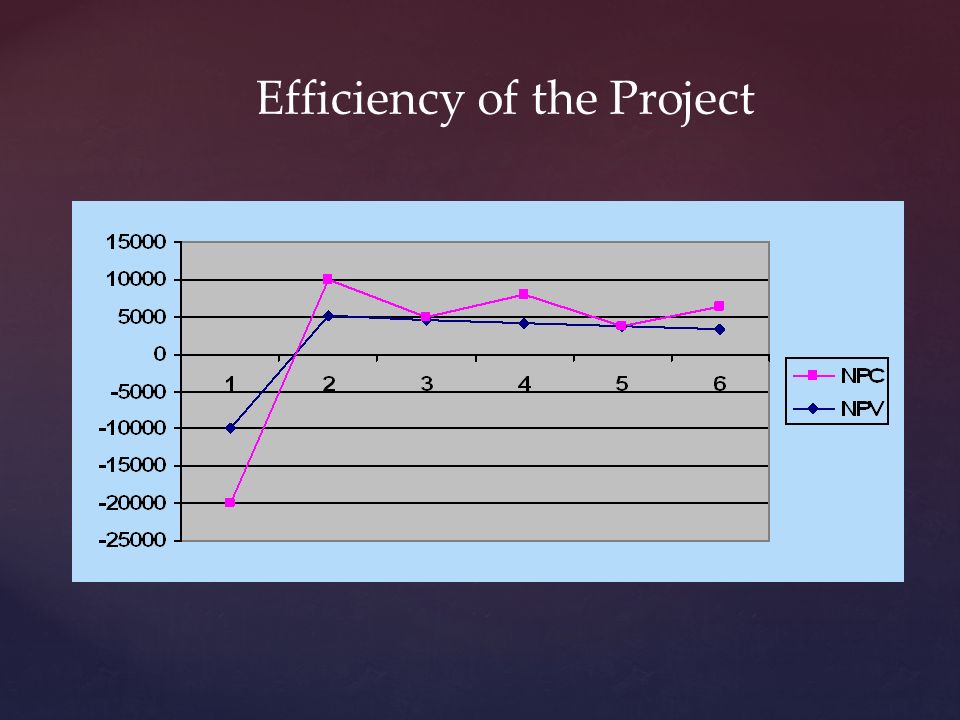 Efficiency of the Project

15000
10000
5000
0
-5000
-10000
-15000
-20000
-25000

1 2 3 4 5 6

NPC
NPV